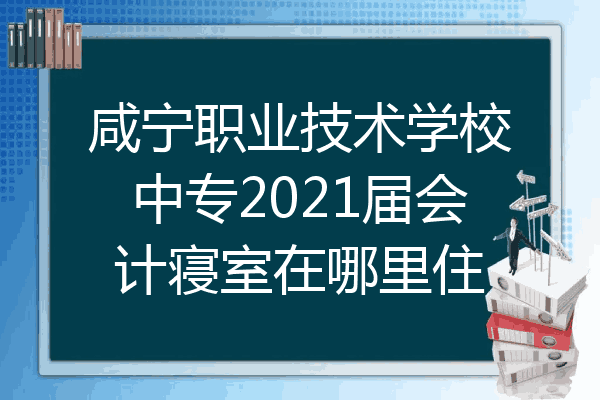 咸宁职业技术学校中专2021届会计寝室在哪里住